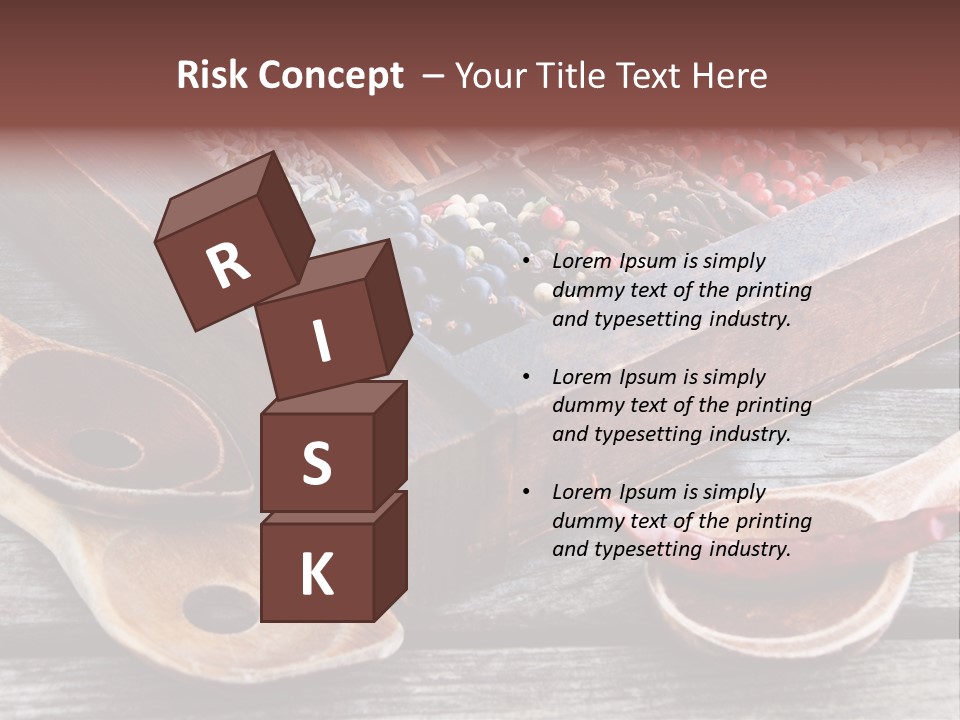 Risk Concept – Your Title Text Here

R
I
S
K

• Lorem Ipsum is simply dummy text of the printing and typesetting industry.

• Lorem Ipsum is simply dummy text of the printing and typesetting industry.

• Lorem Ipsum is simply dummy text of the printing and typesetting industry.